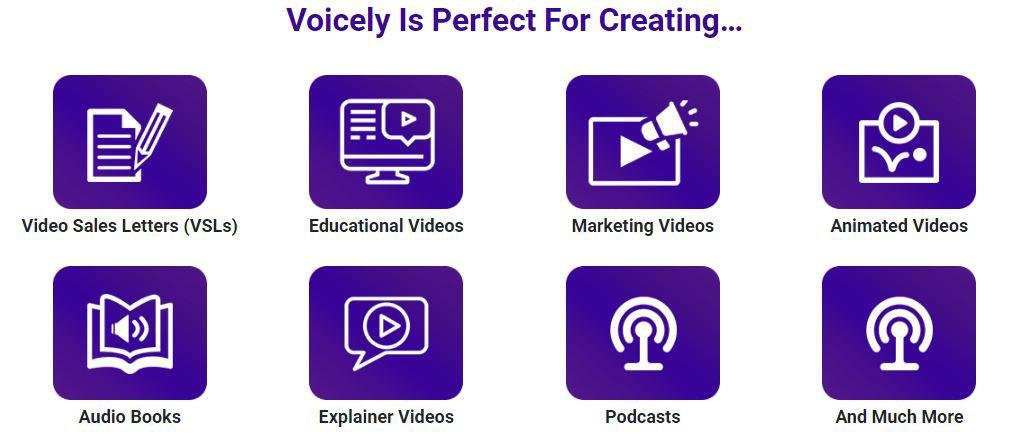 Voicely Is Perfect For Creating...

Video Sales Letters (VSLs)

Educational Videos

Marketing Videos

Animated Videos

Audio Books

Explainer Videos

Podcasts

And Much More